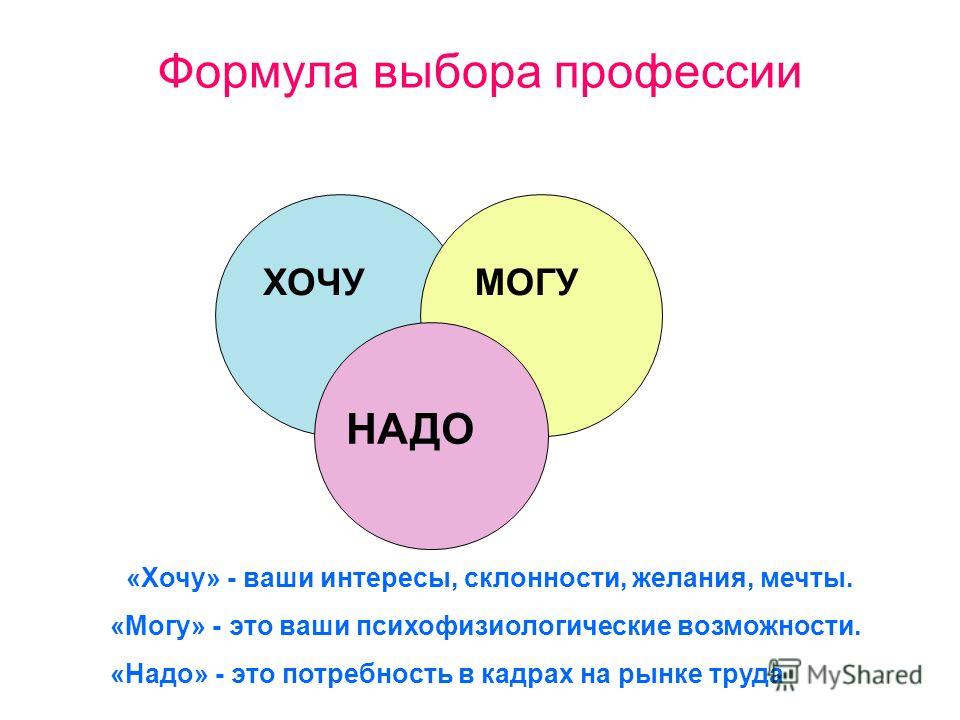 Формула выбора профессии

ХОЧУ

МОГУ

НАДО

«Хочу» - ваши интересы, склонности, желания, мечты.

«Могу» - это ваши психофизиологические возможности.

«Надо» - это потребность в кадрах на рынке труда.

MyShared